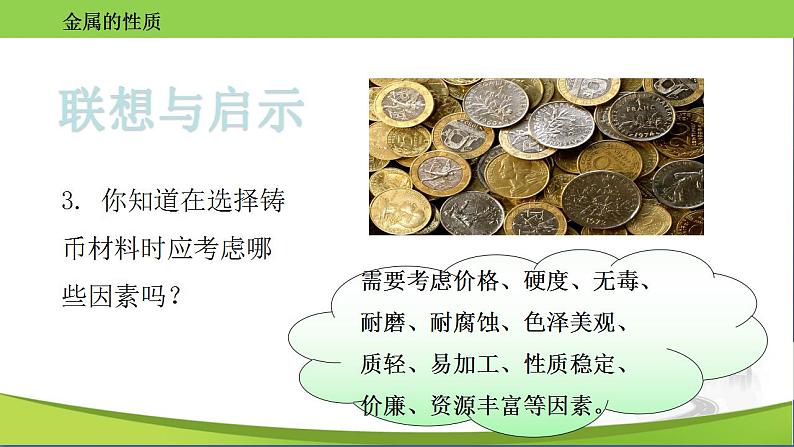 金属的性质

联想与启示

3. 你知道在选择铸币材料时应考虑哪些因素吗？

需要考虑价格、硬度、无毒、耐磨、耐腐蚀、色泽美观、质轻、易加工、性质稳定、价廉、资源丰富等因素。